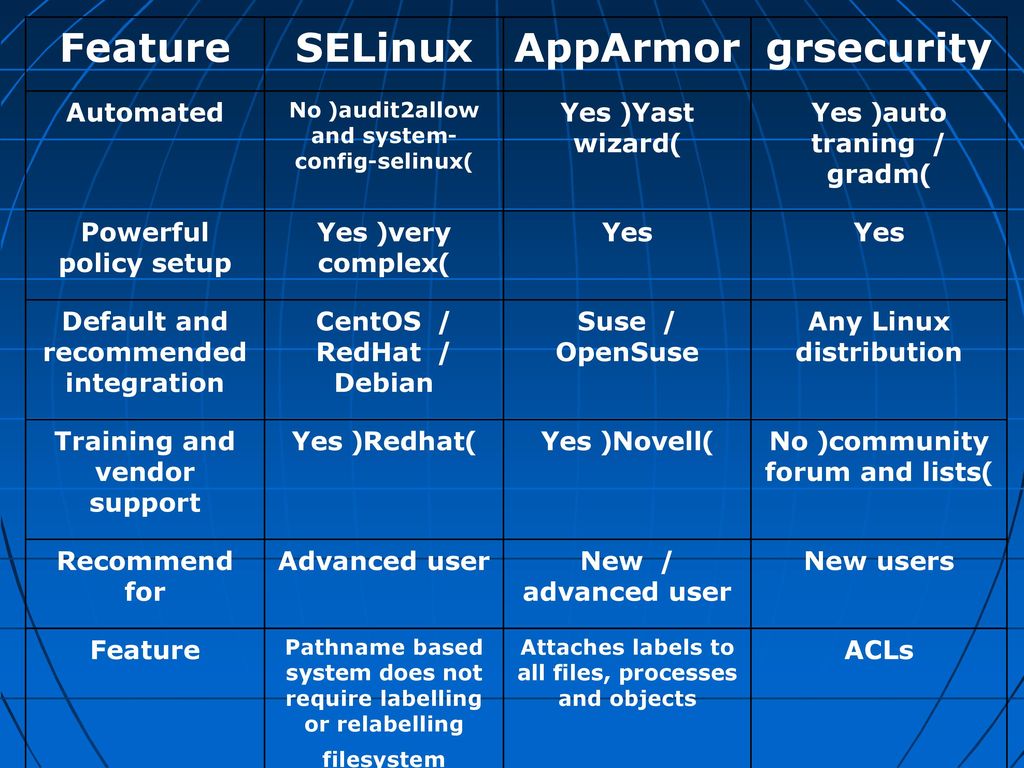 | Feature | SELinux | AppArmor | grsecurity |
|---|---|---|---|
| Automated | No )audit2allow and system-config-selinux( | Yes )Yast wizard( | Yes )auto traning / gradm( |
| Powerful policy setup | Yes )very complex( | Yes | Yes |
| Default and recommended integration | CentOS / RedHat / Debian | Suse / OpenSuse | Any Linux distribution |
| Training and vendor support | Yes )Redhat( | Yes )Novell( | No )community forum and lists( |
| Recommend for | Advanced user | New / advanced user | New users |
| Feature | Pathname based system does not require labelling or relabelling filesystem | Attaches labels to all files, processes and objects | ACLs |